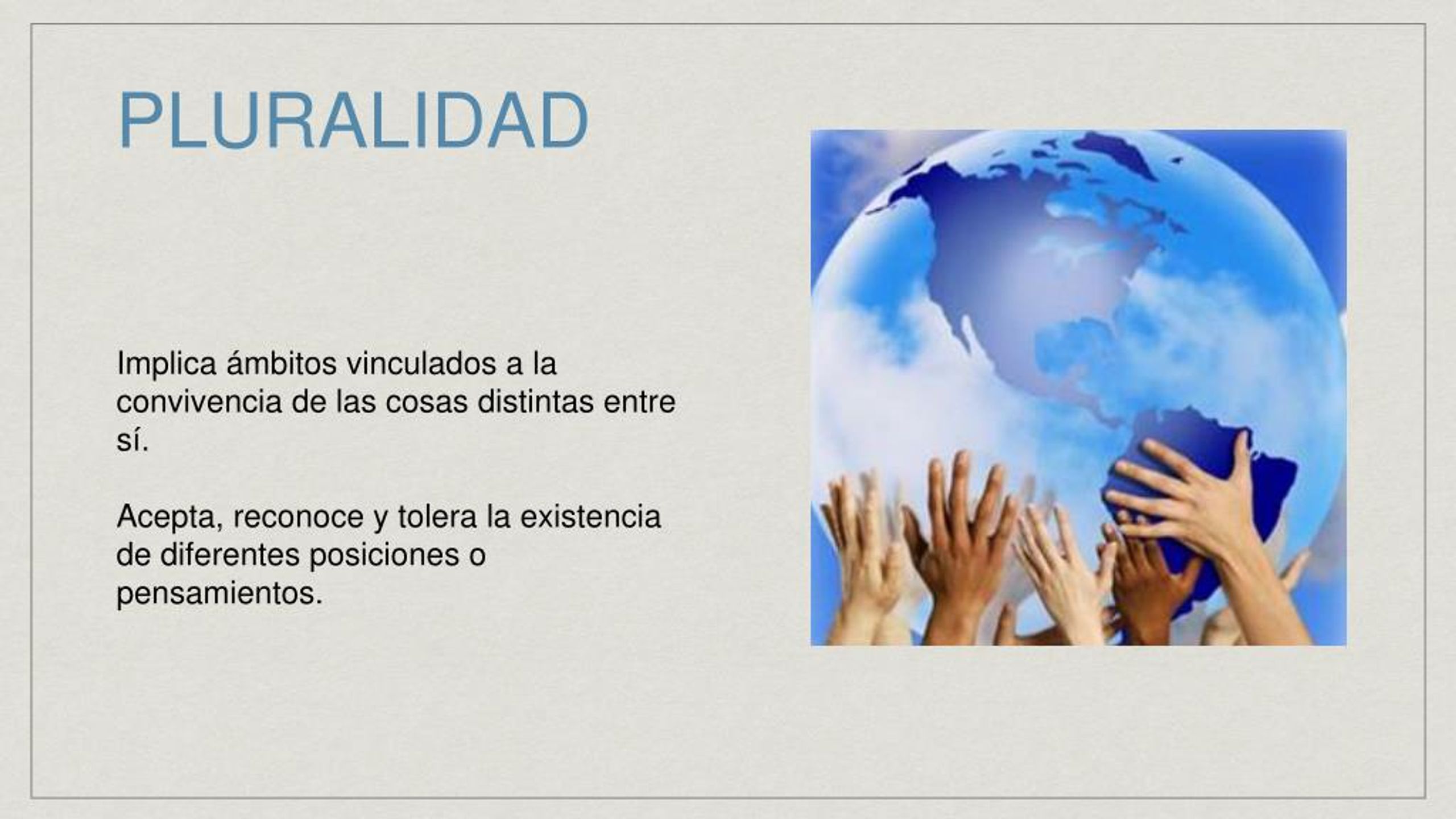 PLURALIDAD

Implica ámbitos vinculados a la convivencia de las cosas distintas entre sí.

Acepta, reconoce y tolera la existencia de diferentes posiciones o pensamientos.